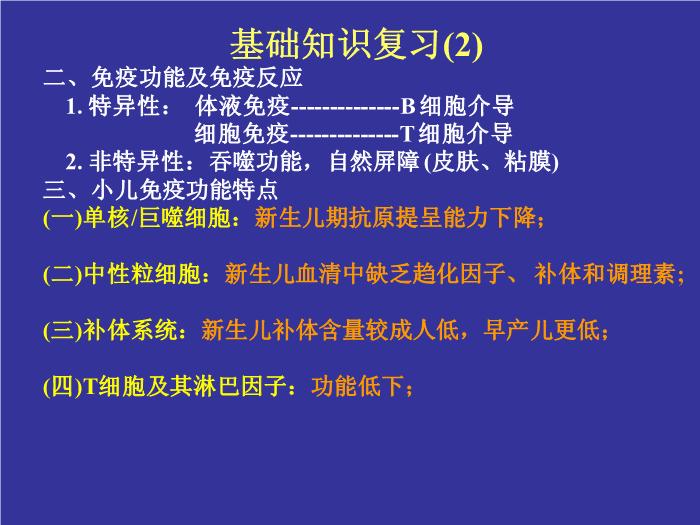 基础知识复习(2)

二、免疫功能及免疫反应

1. 特异性： 体液免疫--------------B 细胞介导
细胞免疫--------------T 细胞介导

2. 非特异性：吞噬功能，自然屏障 (皮肤、粘膜)

三、小儿免疫功能特点

(一)单核/巨噬细胞：新生儿期抗原提呈能力下降；

(二)中性粒细胞：新生儿血清中缺乏趋化因子、补体和调理素；

(三)补体系统：新生儿补体含量较成人低，早产儿更低；

(四)T细胞及其淋巴因子：功能低下；